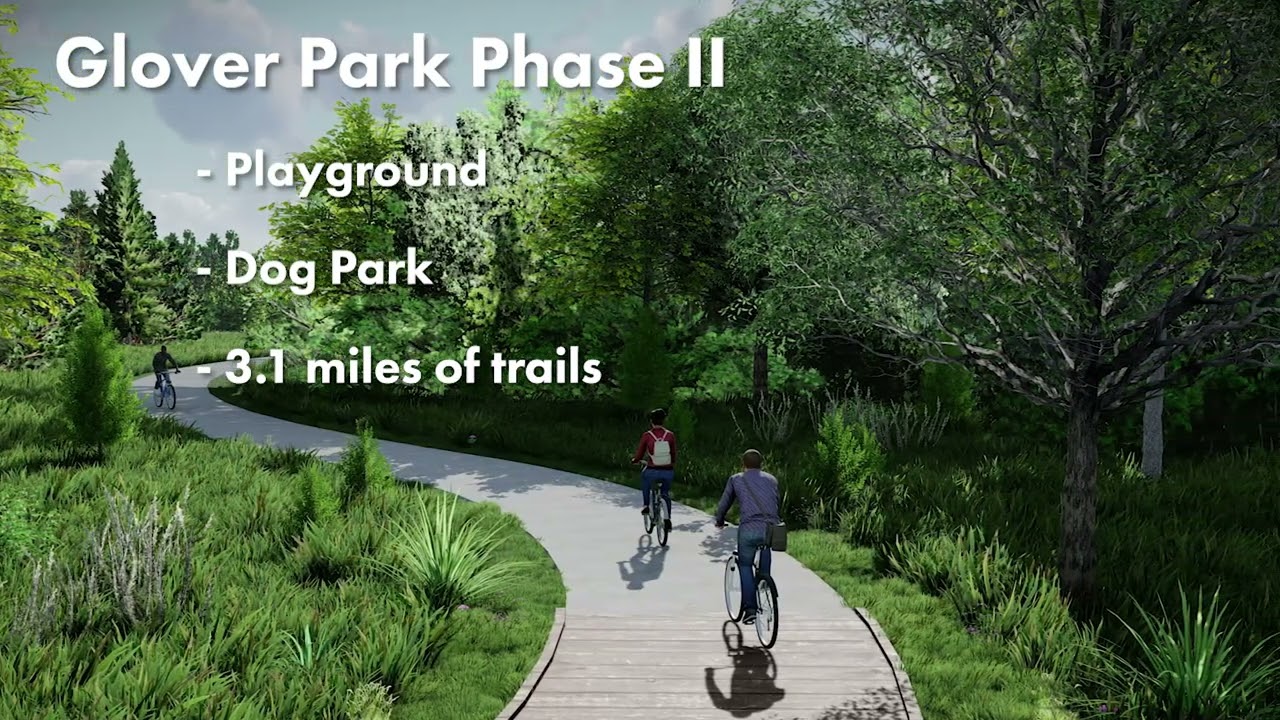 Glover Park Phase II

- Playground

- Dog Park

- 3.1 miles of trails